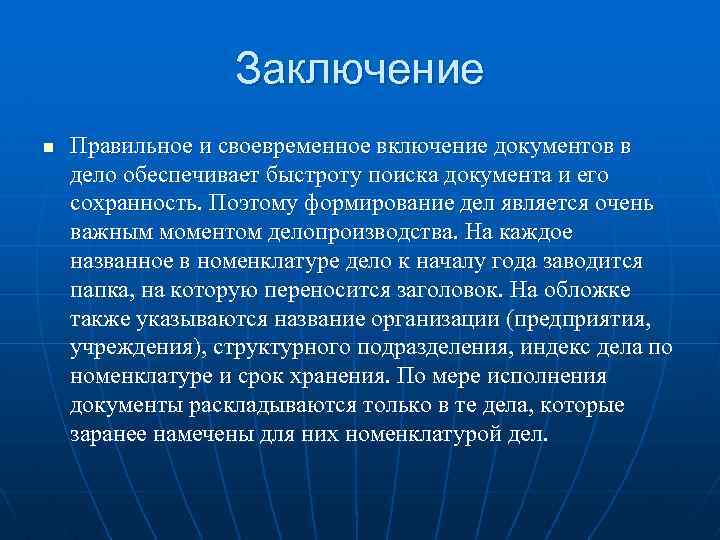 Заключение

Правильное и своевременное включение документов в дело обеспечивает быстроту поиска документа и его сохранность. Поэтому формирование дел является очень важным моментом делопроизводства. На каждое названное в номенклатуре дело к началу года заводится папка, на которую переносится заголовок. На обложке также указываются название организации (предприятия, учреждения), структурного подразделения, индекс дела по номенклатуре и срок хранения. По мере исполнения документы раскладываются только в те дела, которые заранее намечены для них номенклатурой дел.